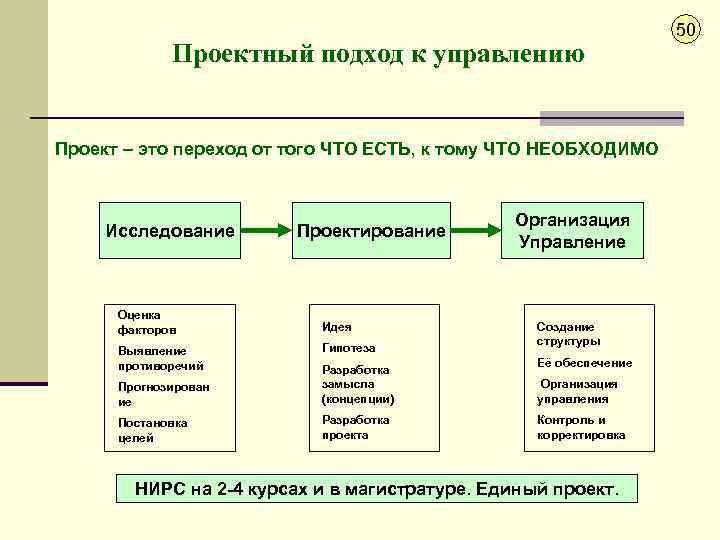 50

Проектный подход к управлению

Проект – это переход от того ЧТО ЕСТЬ, к тому ЧТО НЕОБХОДИМО

Исследование

Проектирование

Организация Управление

Оценка факторов

Выявление противоречий

Прогнозирование

Постановка целей

Идея

Гипотеза

Разработка замысла (концепции)

Разработка проекта

Создание структуры

Её обеспечение

Организация управления

Контроль и корректировка

НИРС на 2-4 курсах и в магистратуре. Единый проект.